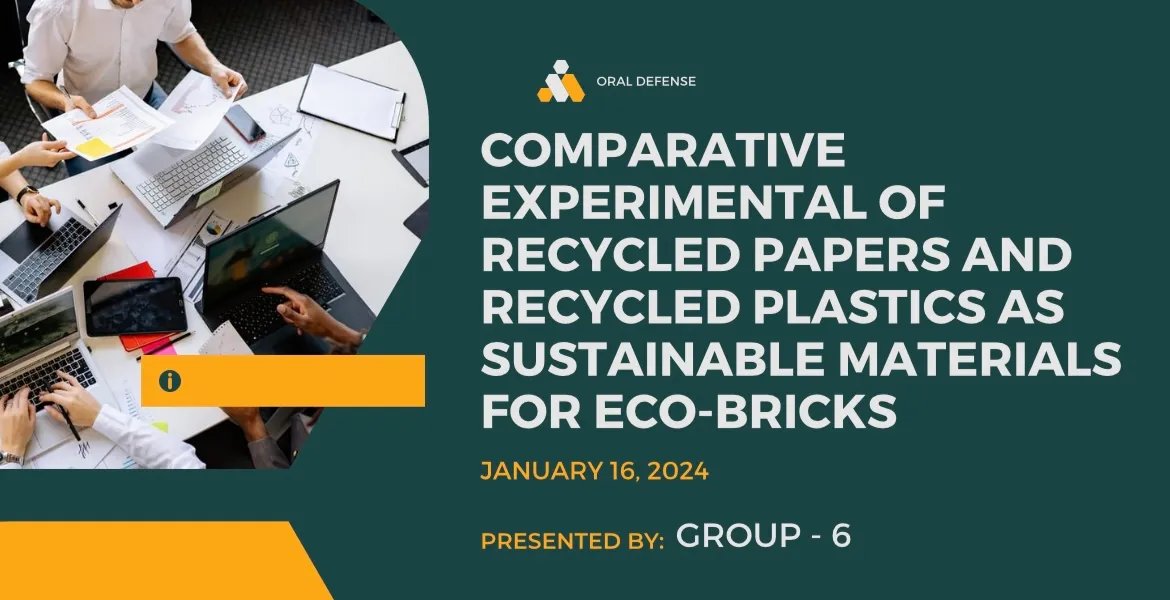 ORAL DEFENSE

COMPARATIVE EXPERIMENTAL OF RECYCLED PAPERS AND RECYCLED PLASTICS AS SUSTAINABLE MATERIALS FOR ECO-BRICKS

JANUARY 16, 2024

PRESENTED BY: GROUP - 6